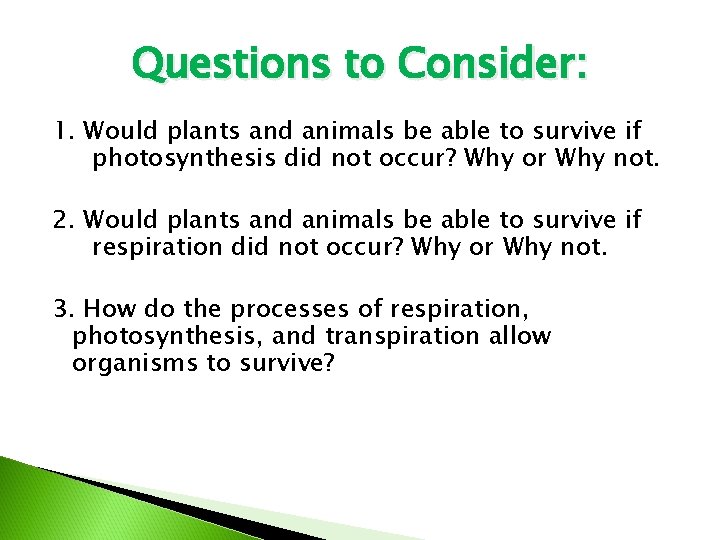 Questions to Consider:

1. Would plants and animals be able to survive if photosynthesis did not occur? Why or Why not.

2. Would plants and animals be able to survive if respiration did not occur? Why or Why not.

3. How do the processes of respiration, photosynthesis, and transpiration allow organisms to survive?